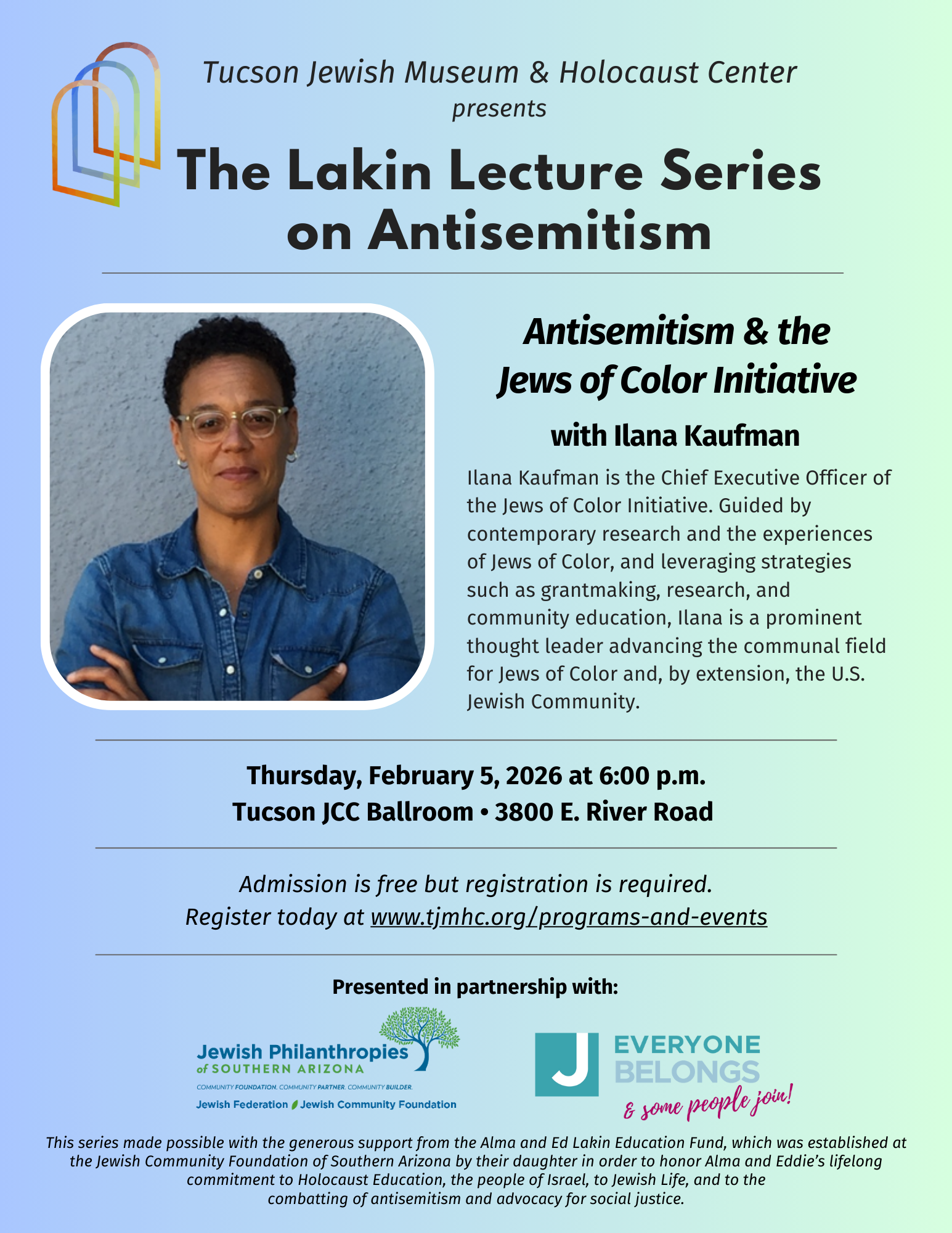 Tucson Jewish Museum & Holocaust Center
presents

The Lakin Lecture Series on Antisemitism

Antisemitism & the Jews of Color Initiative

with Ilana Kaufman

Ilana Kaufman is the Chief Executive Officer of the Jews of Color Initiative. Guided by contemporary research and the experiences of Jews of Color, and leveraging strategies such as grantmaking, research, and community education, Ilana is a prominent thought leader advancing the communal field for Jews of Color and, by extension, the U.S. Jewish Community.

Thursday, February 5, 2026 at 6:00 p.m.
Tucson JCC Ballroom • 3800 E. River Road

Admission is free but registration is required.
Register today at www.tjmhc.org/programs-and-events

Presented in partnership with:

Jewish Philanthropies of SOUTHERN ARIZONA
COMMUNITY FOUNDATION. COMMUNITY PARTNER. COMMUNITY BUILDER.
Jewish Federation Jewish Community Foundation

J EVERYONE BELONGS
& some people join!

This series made possible with the generous support from the Alma and Ed Lakin Education Fund, which was established at the Jewish Community Foundation of Southern Arizona by their daughter in order to honor Alma and Eddie's lifelong commitment to Holocaust Education, the people of Israel, to Jewish Life, and to the combatting of antisemitism and advocacy for social justice.